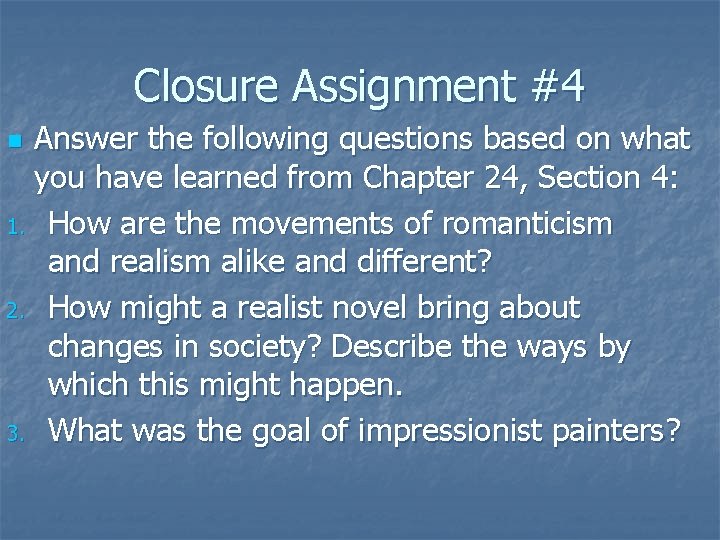 Closure Assignment #4

Answer the following questions based on what you have learned from Chapter 24, Section 4:

1. How are the movements of romanticism and realism alike and different?
2. How might a realist novel bring about changes in society? Describe the ways by which this might happen.
3. What was the goal of impressionist painters?